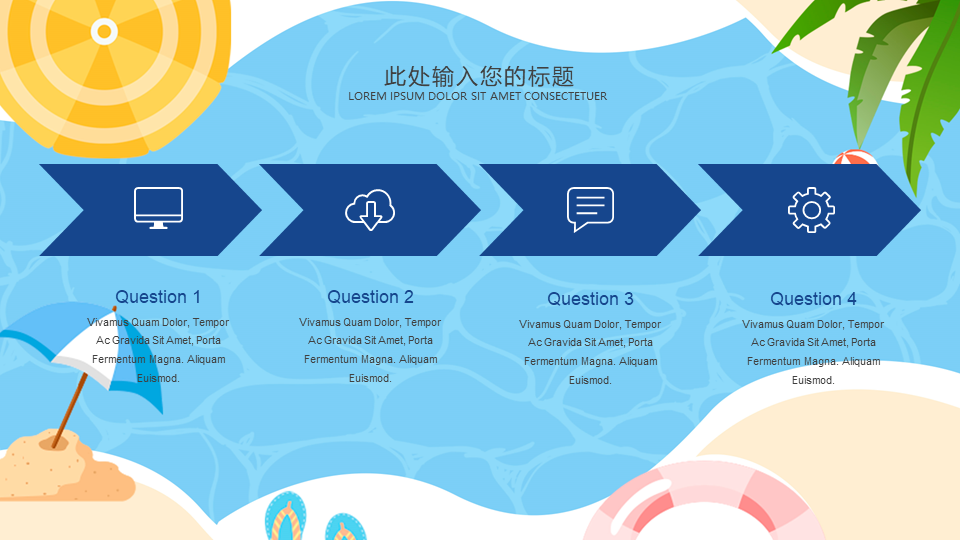 此处输入您的标题
LOREM IPSUM DOLOR SIT AMET CONSECTETUER

Question 1
Vivamus Quam Dolor, Tempor Ac Gravida Sit Amet, Porta Fermentum Magna. Aliquam Euismod.

Question 2
Vivamus Quam Dolor, Tempor Ac Gravida Sit Amet, Porta Fermentum Magna. Aliquam Euismod.

Question 3
Vivamus Quam Dolor, Tempor Ac Gravida Sit Amet, Porta Fermentum Magna. Aliquam Euismod.

Question 4
Vivamus Quam Dolor, Tempor Ac Gravida Sit Amet, Porta Fermentum Magna. Aliquam Euismod.